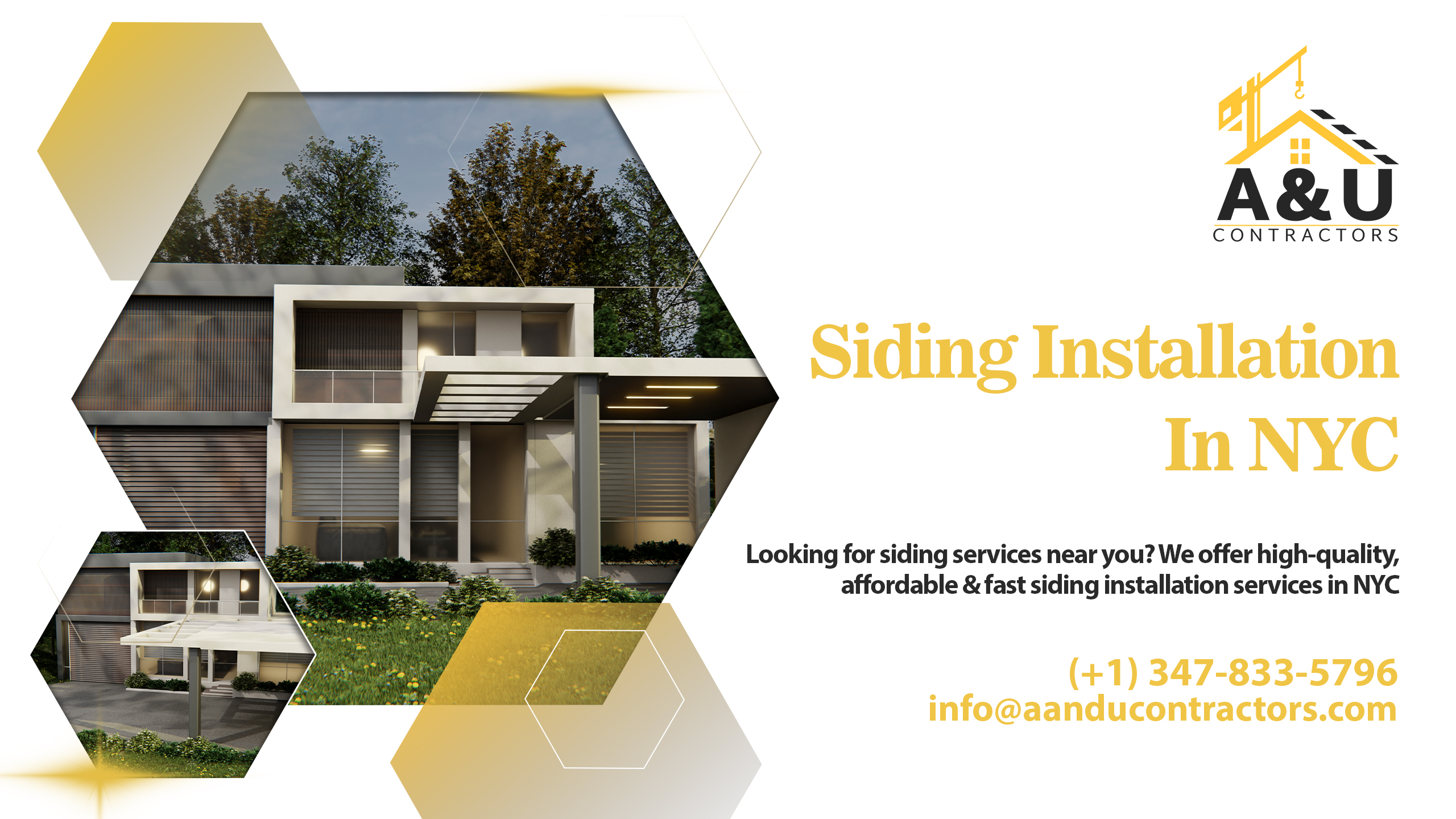 A&U
CONTRACTORS

Siding Installation In NYC

Looking for siding services near you? We offer high-quality, affordable & fast siding installation services in NYC

(+1) 347-833-5796
info@aanducontractors.com